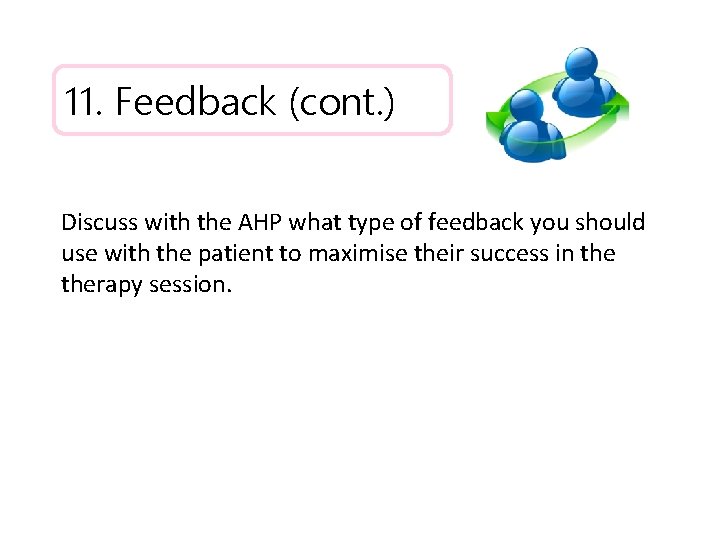 11. Feedback (cont.)

Discuss with the AHP what type of feedback you should use with the patient to maximise their success in the therapy session.